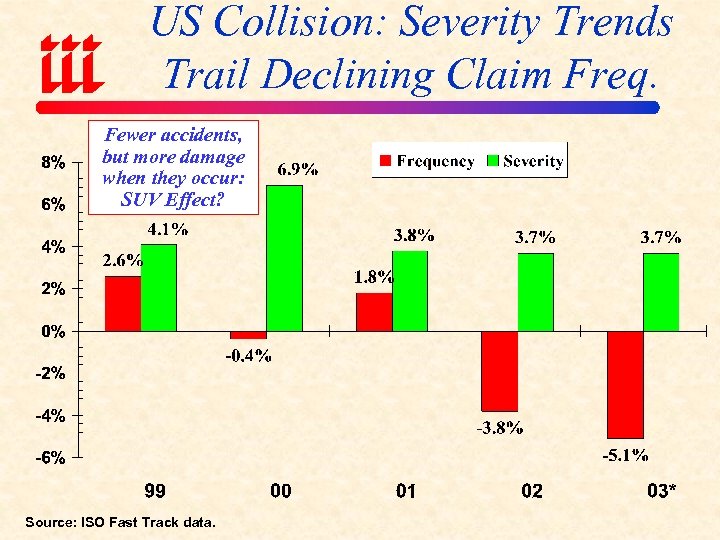 iii

US Collision: Severity Trends Trail Declining Claim Freq.

Fewer accidents, but more damage when they occur: SUV Effect?

Frequency Severity

8%
6%
4%
2%
0%
-2%
-4%
-6%

2.6%
4.1%
-0.4%
6.9%
1.8%
3.8%
-3.8%
3.7%
-5.1%
3.7%

99 00 01 02 03*

Source: ISO Fast Track data.